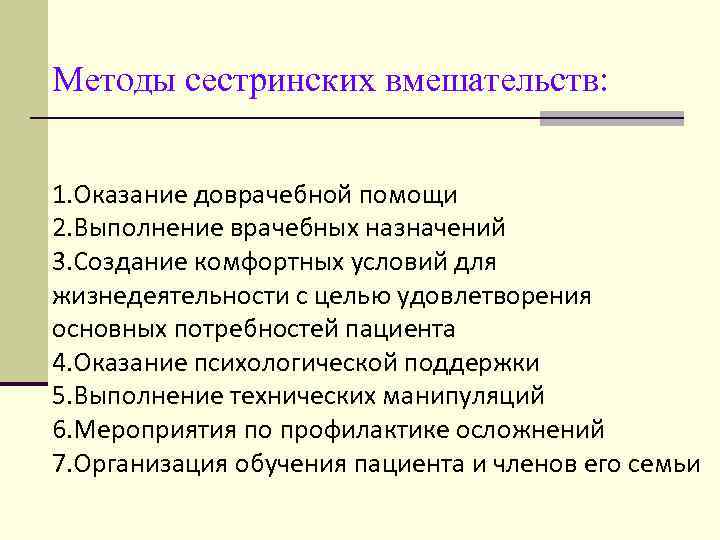 Методы сестринских вмешательств:

1.Оказание доврачебной помощи
2.Выполнение врачебных назначений
3.Создание комфортных условий для жизнедеятельности с целью удовлетворения основных потребностей пациента
4.Оказание психологической поддержки
5.Выполнение технических манипуляций
6.Мероприятия по профилактике осложнений
7.Организация обучения пациента и членов его семьи